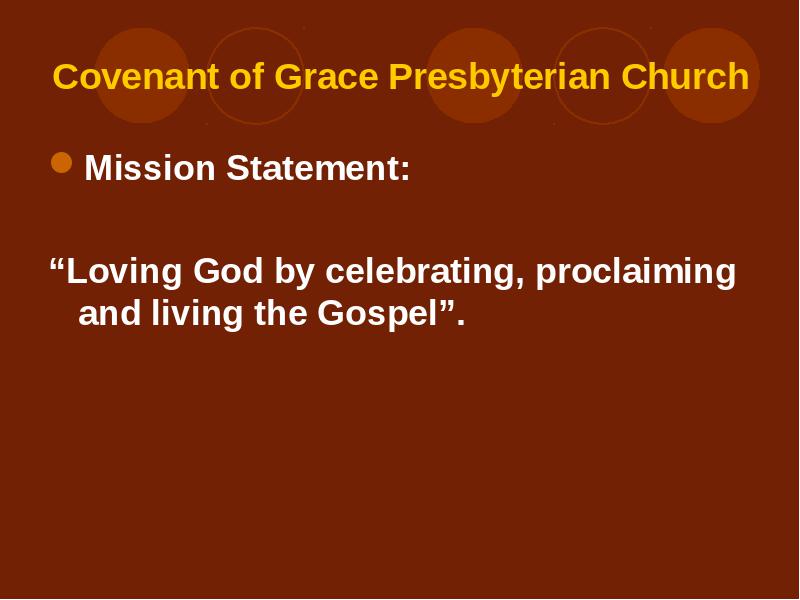 Covenant of Grace Presbyterian Church

Mission Statement:

“Loving God by celebrating, proclaiming and living the Gospel”.